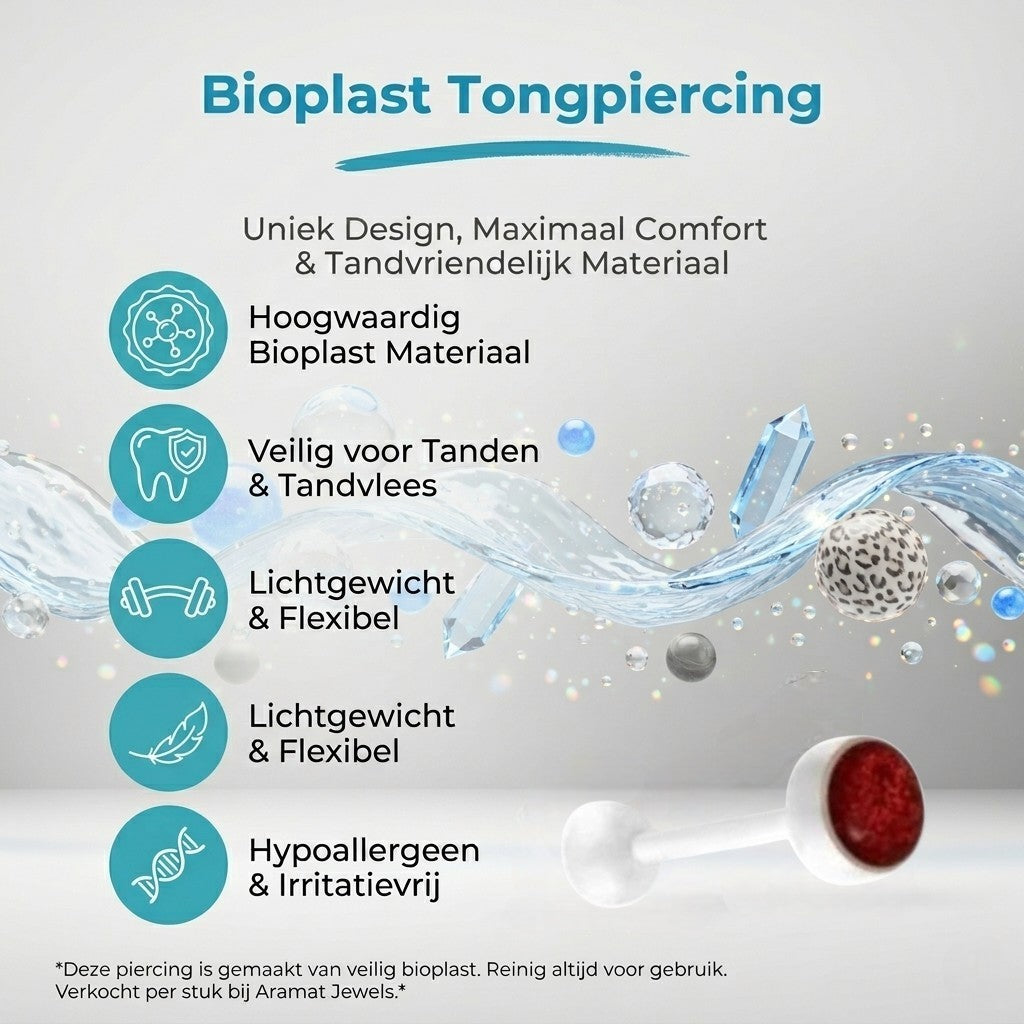 Bioplast Tongpiercing

Uniek Design, Maximaal Comfort & Tandvriendelijk Materiaal

Hoogwaardig Bioplast Materiaal

Veilig voor Tanden & Tandvlees

Lichtgewicht & Flexibel

Lichtgewicht & Flexibel

Hypoallergeen & Irritatievrij

*Deze piercing is gemaakt van veilig bioplast. Reinig altijd voor gebruik. Verkocht per stuk bij Aramat Jewels.*